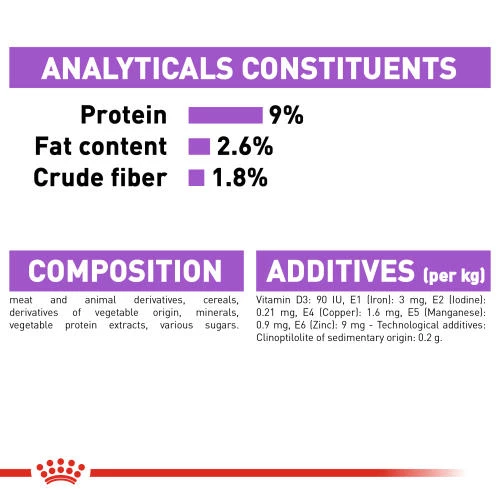 ANALYTICALS CONSTITUENTS

Protein 9%
Fat content 2.6%
Crude fiber 1.8%

COMPOSITION

meat and animal derivatives, cereals, derivatives of vegetable origin, minerals, vegetable protein extracts, various sugars.

ADDITIVES (per kg)

Vitamin D3: 90 IU, E1 (Iron): 3 mg, E2 (Iodine): 0.21 mg, E4 (Copper): 1.6 mg, E5 (Manganese): 0.9 mg, E6 (Zinc): 9 mg - Technological additives: Clinoptilolite of sedimentary origin: 0.2 g.